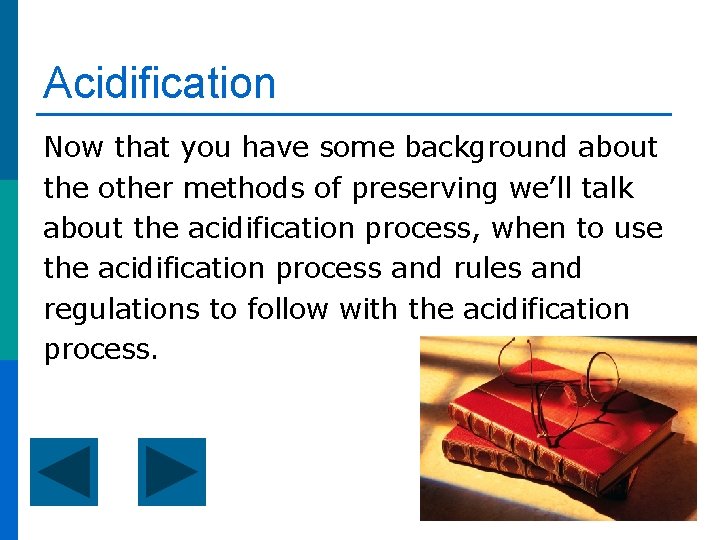 Acidification

Now that you have some background about the other methods of preserving we'll talk about the acidification process, when to use the acidification process and rules and regulations to follow with the acidification process.